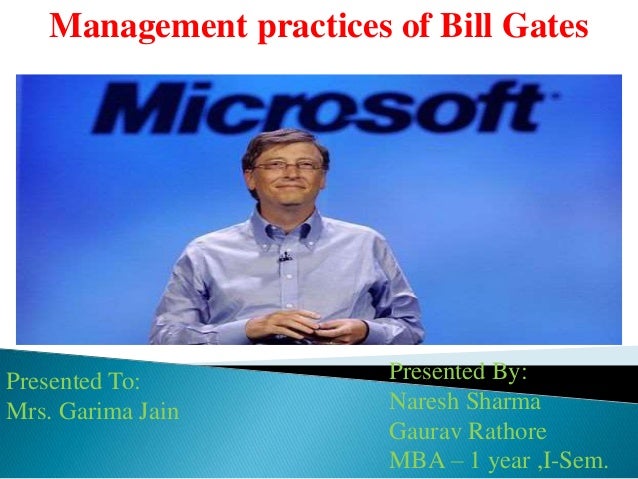 Management practices of Bill Gates

Microsoft

Presented To:
Mrs. Garima Jain

Presented By:
Naresh Sharma
Gaurav Rathore
MBA – 1 year ,I-Sem.